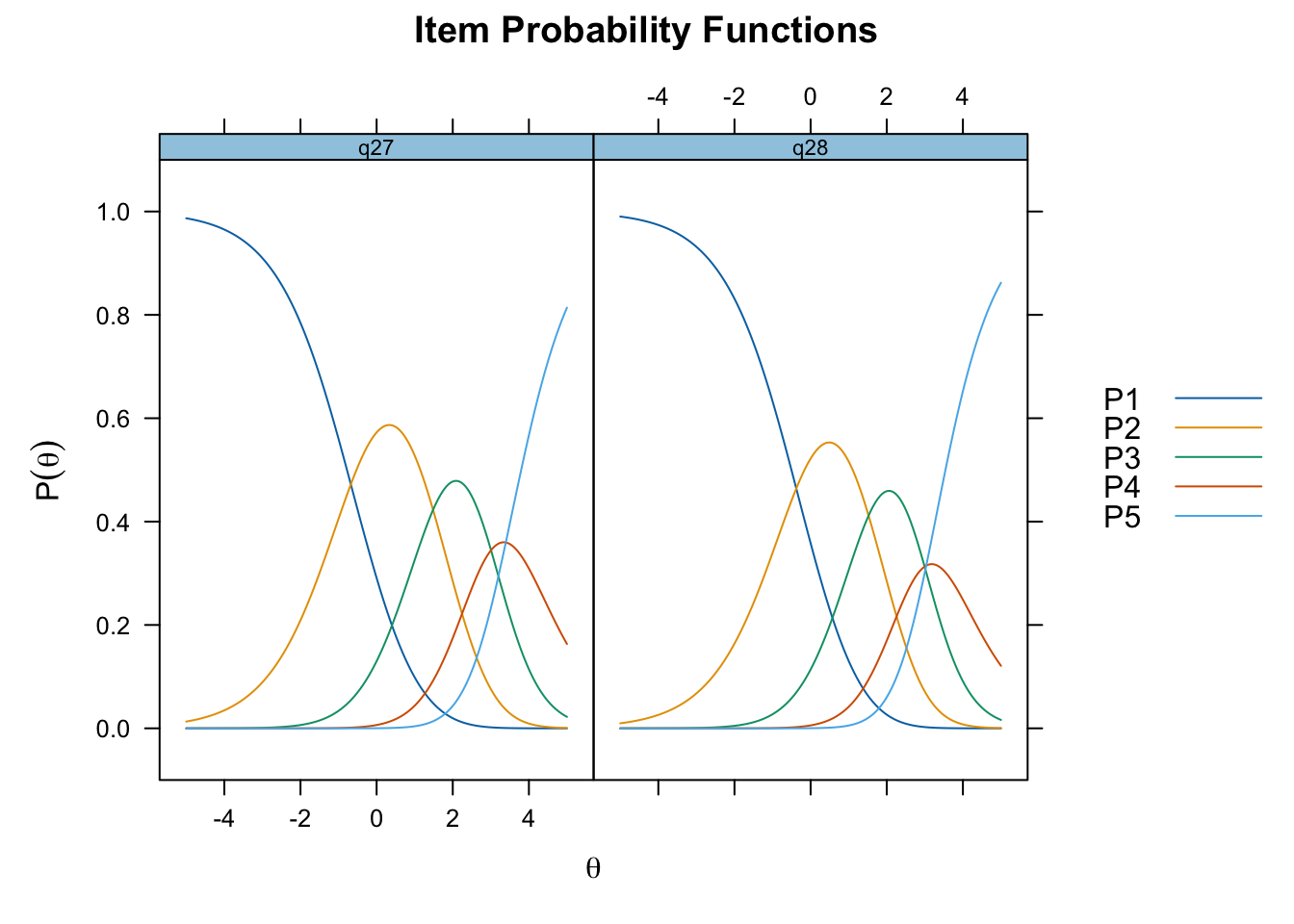 Item Probability Functions

-4 -2 0 2 4

q27

q28

1.0
0.8
0.6
0.4
0.2
0.0

$P(\theta)$

-4 -2 0 2 4

$\theta$

P1
P2
P3
P4
P5